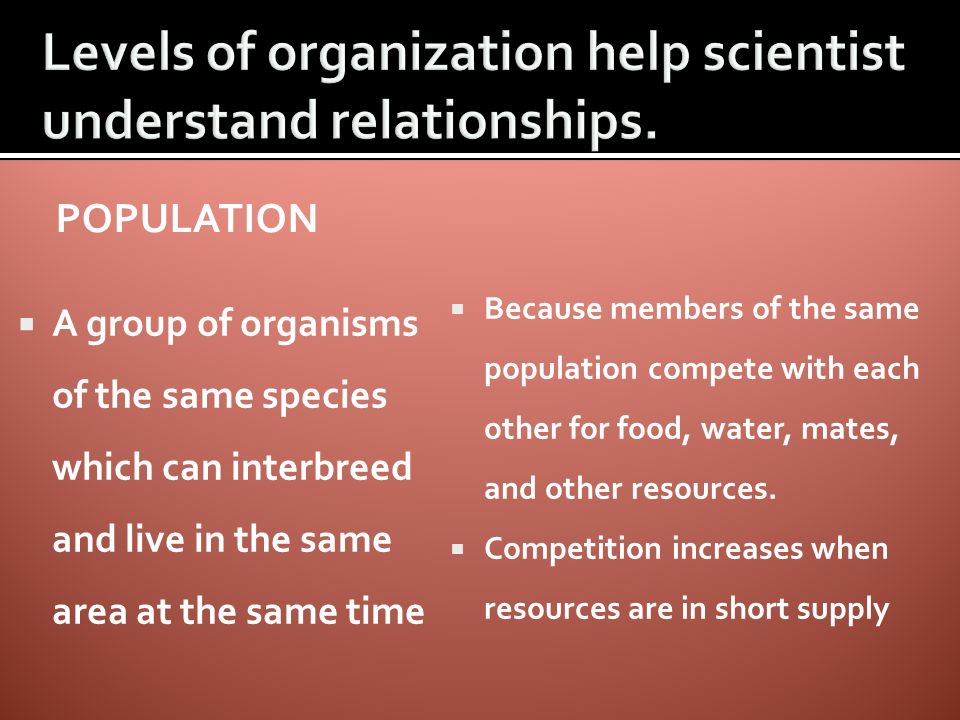 Levels of organization help scientist understand relationships.

POPULATION

▪ A group of organisms of the same species which can interbreed and live in the same area at the same time

▪ Because members of the same population compete with each other for food, water, mates, and other resources.

▪ Competition increases when resources are in short supply